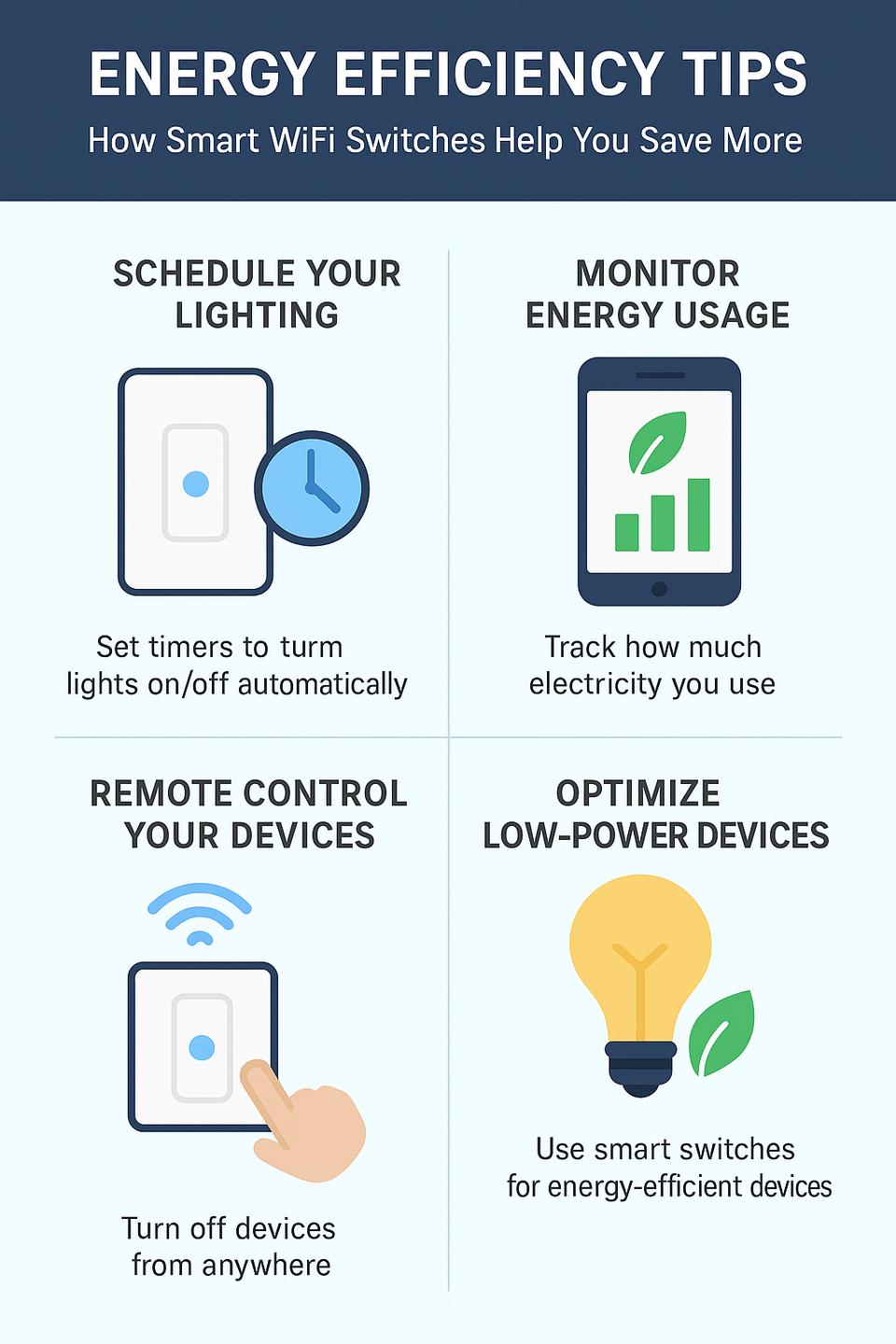 ENERGY EFFICIENCY TIPS
How Smart WiFi Switches Help You Save More

SCHEDULE YOUR LIGHTING

Set timers to turm lights on/off automatically

MONITOR ENERGY USAGE

Track how much electricity you use

REMOTE CONTROL YOUR DEVICES

Turn off devices from anywhere

OPTIMIZE LOW-POWER DEVICES

Use smart switches for energy-efficient devices